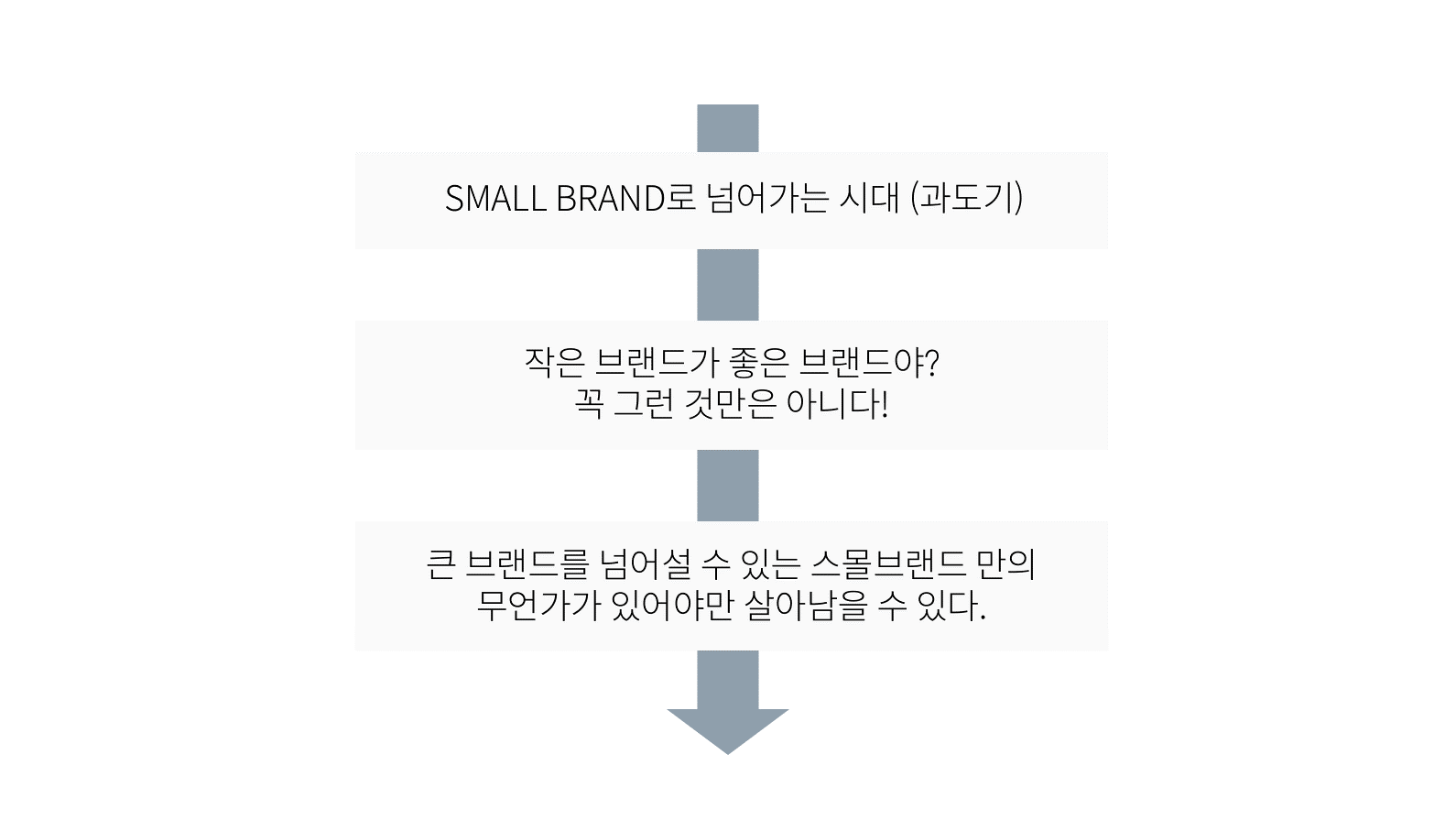 SMALL BRAND로 넘어가는 시대 (과도기)

작은 브랜드가 좋은 브랜드야?
꼭 그런 것만은 아니다!

큰 브랜드를 넘어설 수 있는 스몰브랜드 만의
무언가가 있어야만 살아남을 수 있다.